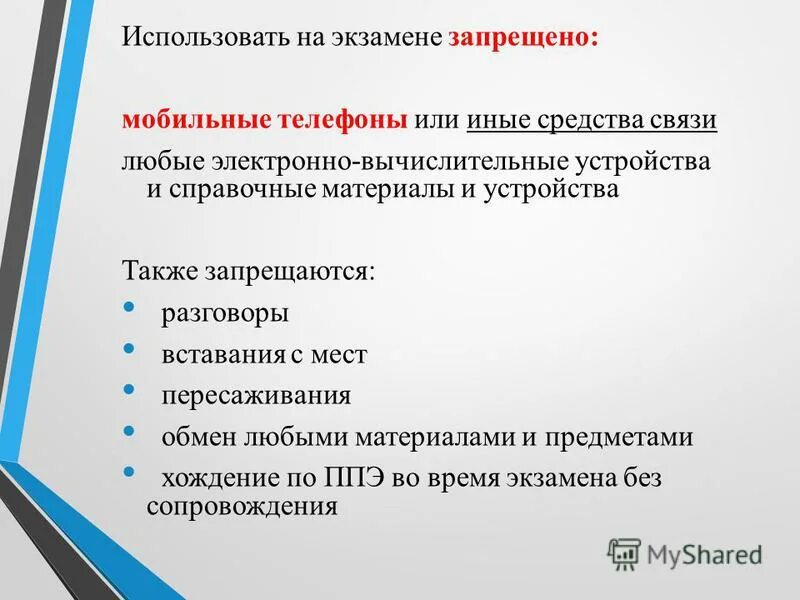 Использовать на экзамене запрещено:

мобильные телефоны или иные средства связи

любые электронно-вычислительные устройства и справочные материалы и устройства

Также запрещаются:

• разговоры
• вставания с мест
• пересаживания
• обмен любыми материалами и предметами
• хождение по ППЭ во время экзамена без сопровождения

MyShared